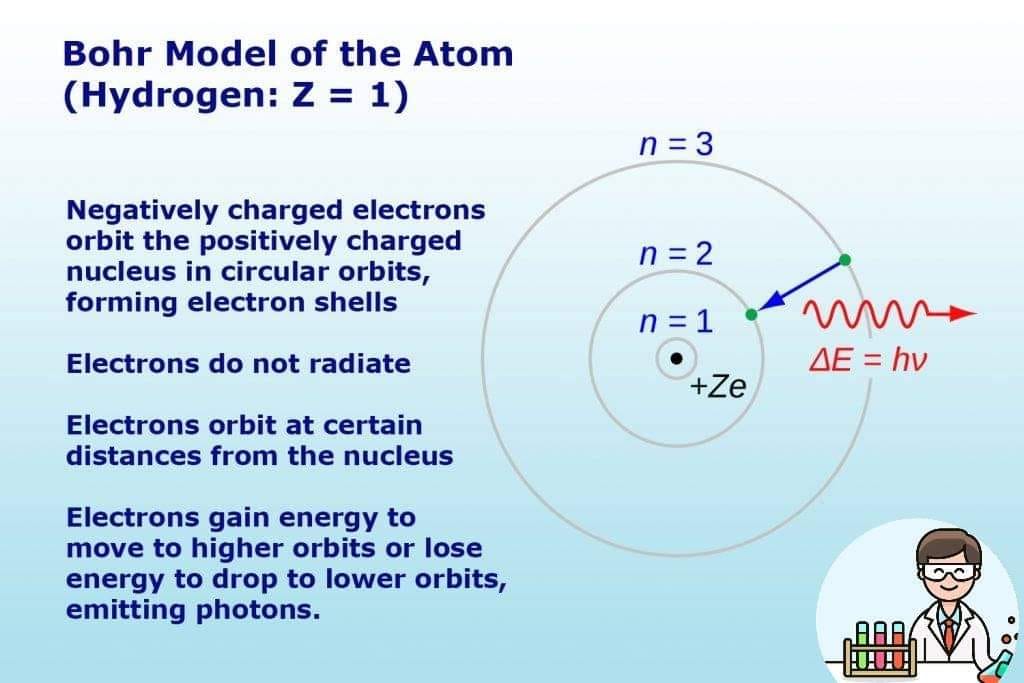 Bohr Model of the Atom (Hydrogen: Z = 1)

Negatively charged electrons orbit the positively charged nucleus in circular orbits, forming electron shells

Electrons do not radiate

Electrons orbit at certain distances from the nucleus

Electrons gain energy to move to higher orbits or lose energy to drop to lower orbits, emitting photons.

$n = 3$

$n = 2$

$n = 1$

$+Ze$

$\Delta E = h\nu$